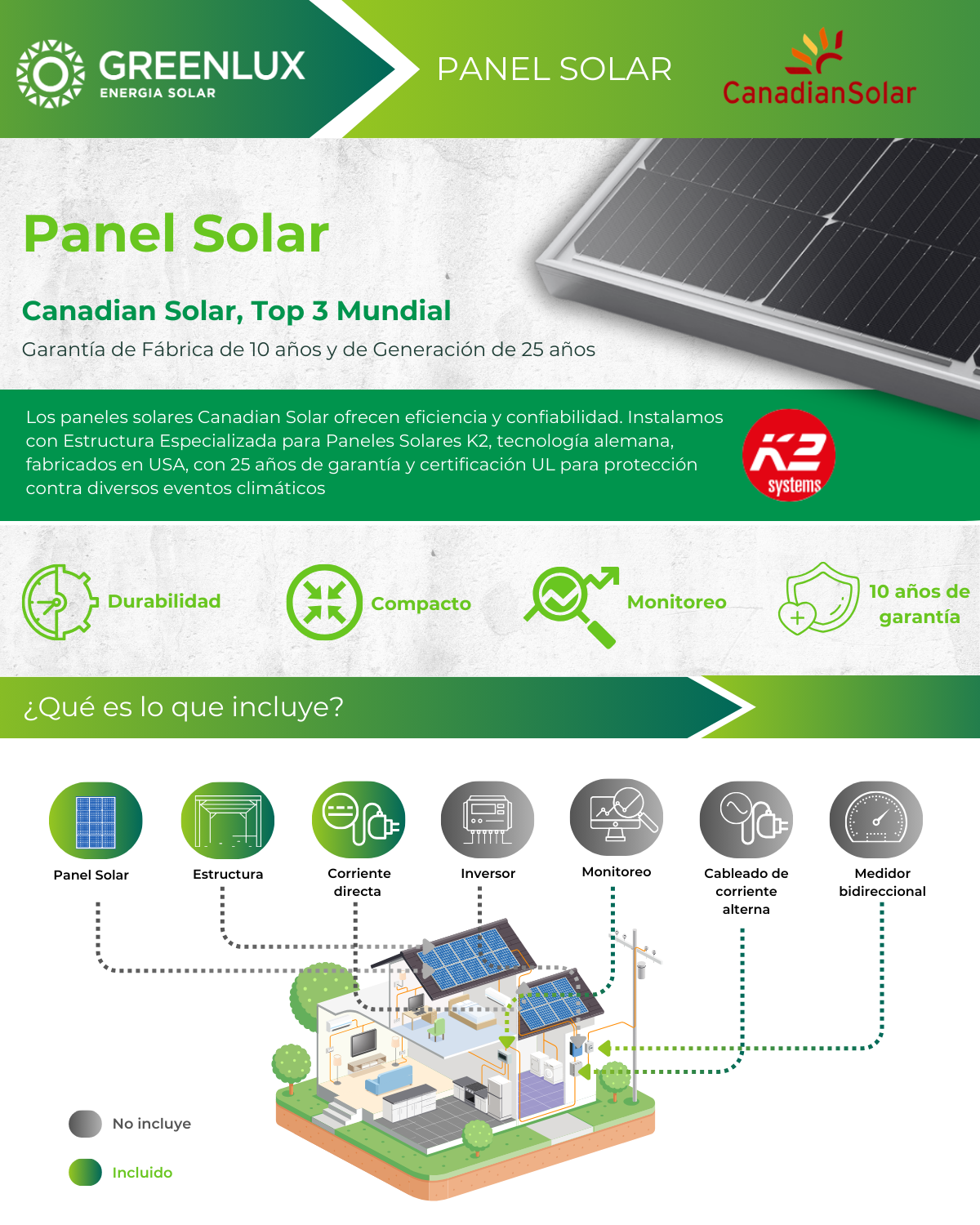 GREENLUX
ENERGIA SOLAR

PANEL SOLAR

CanadianSolar

Panel Solar

Canadian Solar, Top 3 Mundial

Garantía de Fábrica de 10 años y de Generación de 25 años

Los paneles solares Canadian Solar ofrecen eficiencia y confiabilidad. Instalamos con Estructura Especializada para Paneles Solares K2, tecnología alemana, fabricados en USA, con 25 años de garantía y certificación UL para protección contra diversos eventos climáticos

K2 systems

Durabilidad

Compacto

Monitoreo

10 años de garantía

¿Qué es lo que incluye?

Panel Solar

Estructura

Corriente directa

Inversor

Monitoreo

Cableado de corriente alterna

Medidor bidireccional

No incluye

Incluido